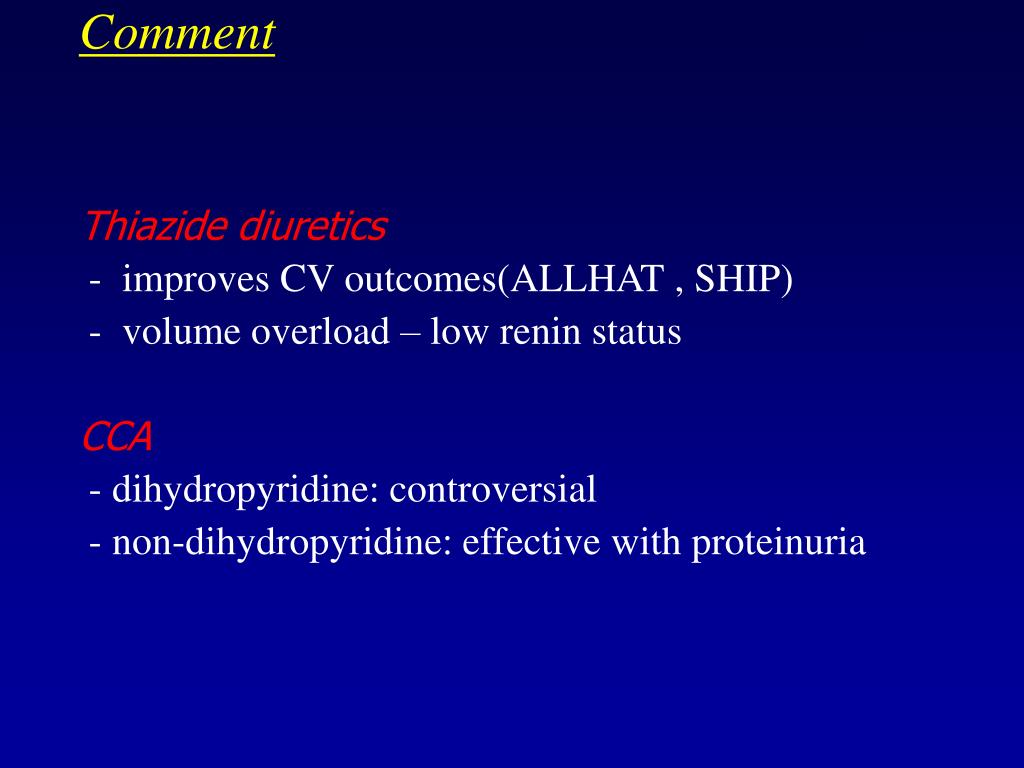 Comment

Thiazide diuretics
- improves CV outcomes(ALLHAT , SHIP)
- volume overload – low renin status

CCA
- dihydropyridine: controversial
- non-dihydropyridine: effective with proteinuria